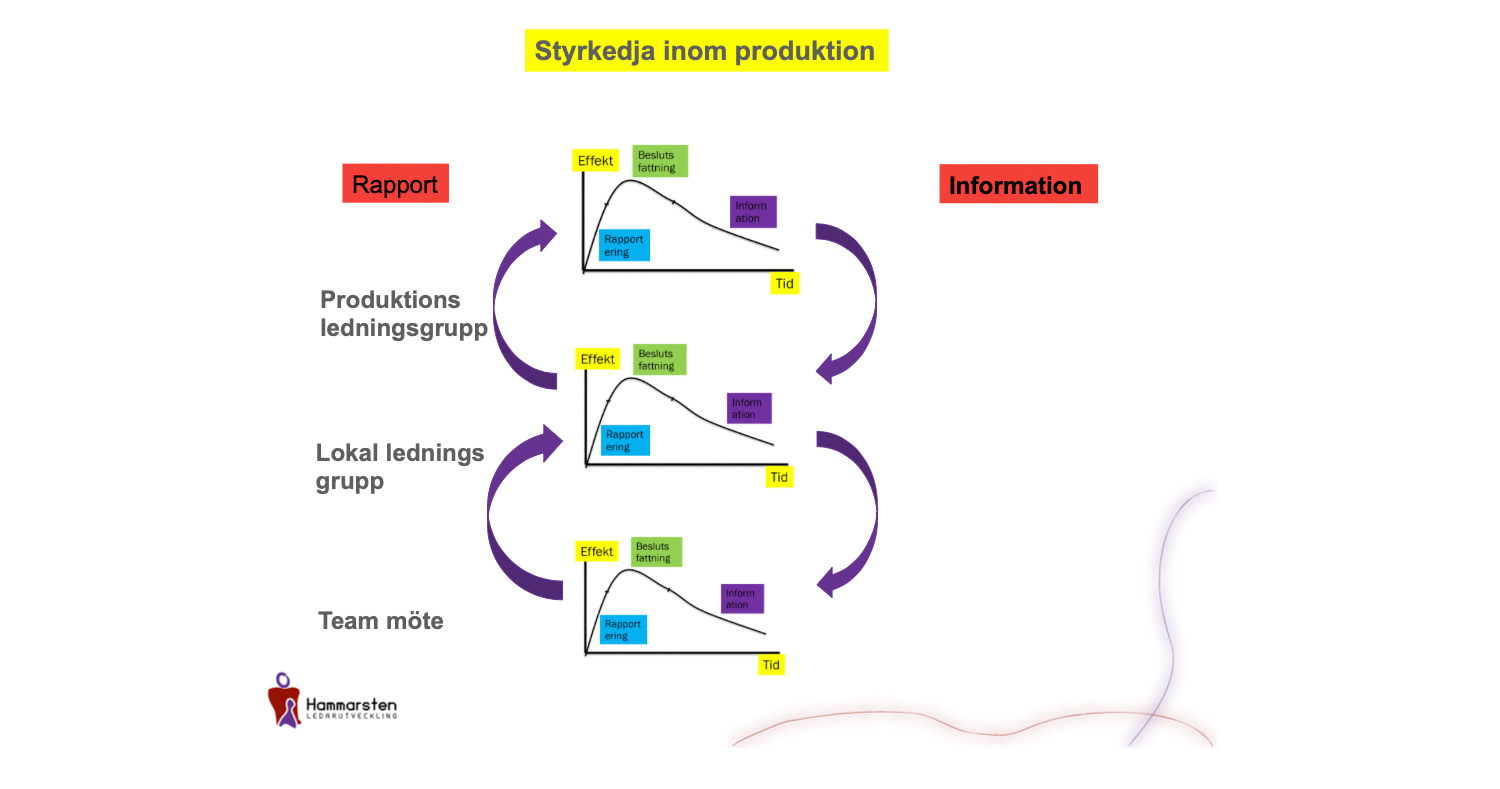 Styrkedja inom produktion

Rapport

Information

Effekt
Besluts fattning
Inform ation
Rapport ering
Tid

Produktions ledningsgrupp

Effekt
Besluts fattning
Inform ation
Rapport ering
Tid

Lokal lednings grupp

Effekt
Besluts fattning
Inform ation
Rapport ering
Tid

Team möte

Hammarsten
LEDARUTVECKLING